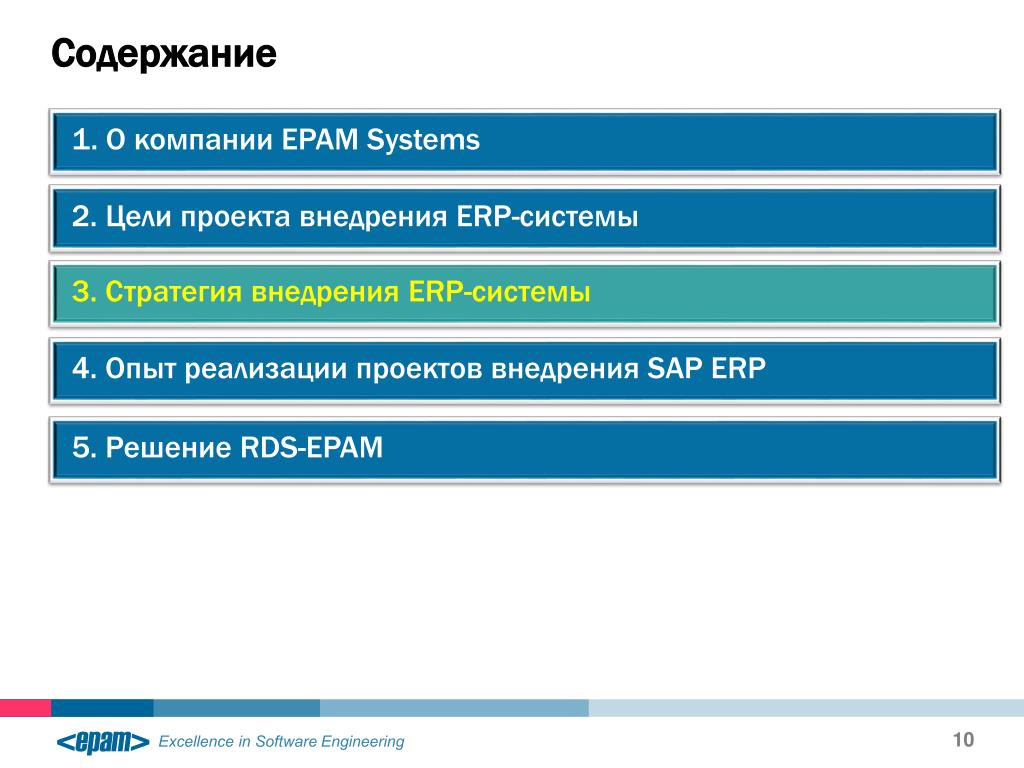 Содержание

1. О компании EPAM Systems

2. Цели проекта внедрения ERP-системы

3. Стратегия внедрения ERP-системы

4. Опыт реализации проектов внедрения SAP ERP

5. Решение RDS-EPAM

<epam> Excellence in Software Engineering

10